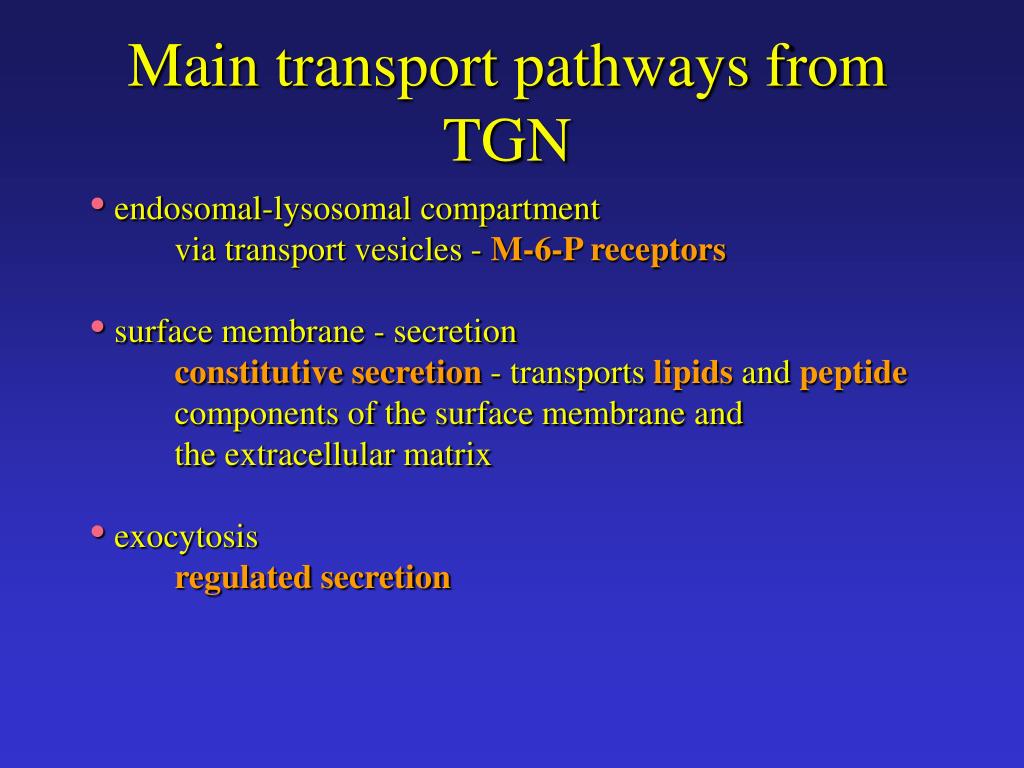 Main transport pathways from TGN

• endosomal-lysosomal compartment
via transport vesicles - M-6-P receptors

• surface membrane - secretion
constitutive secretion - transports lipids and peptide components of the surface membrane and the extracellular matrix

• exocytosis
regulated secretion